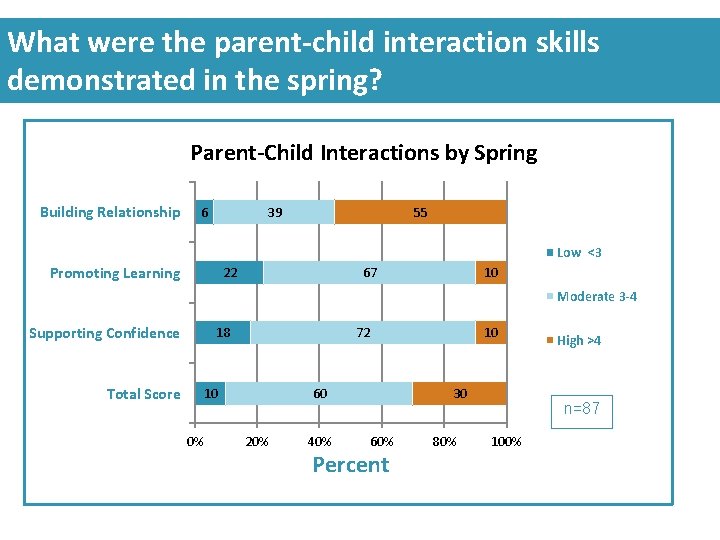 What were the parent-child interaction skills demonstrated in the spring?

Parent-Child Interactions by Spring

Building Relationship 6 39 55

Promoting Learning 22 67 10

Supporting Confidence 18 72 10

Total Score 10 60 30

0% 20% 40% 60% 80% 100%

Percent

Low <3

Moderate 3-4

High >4

n=87